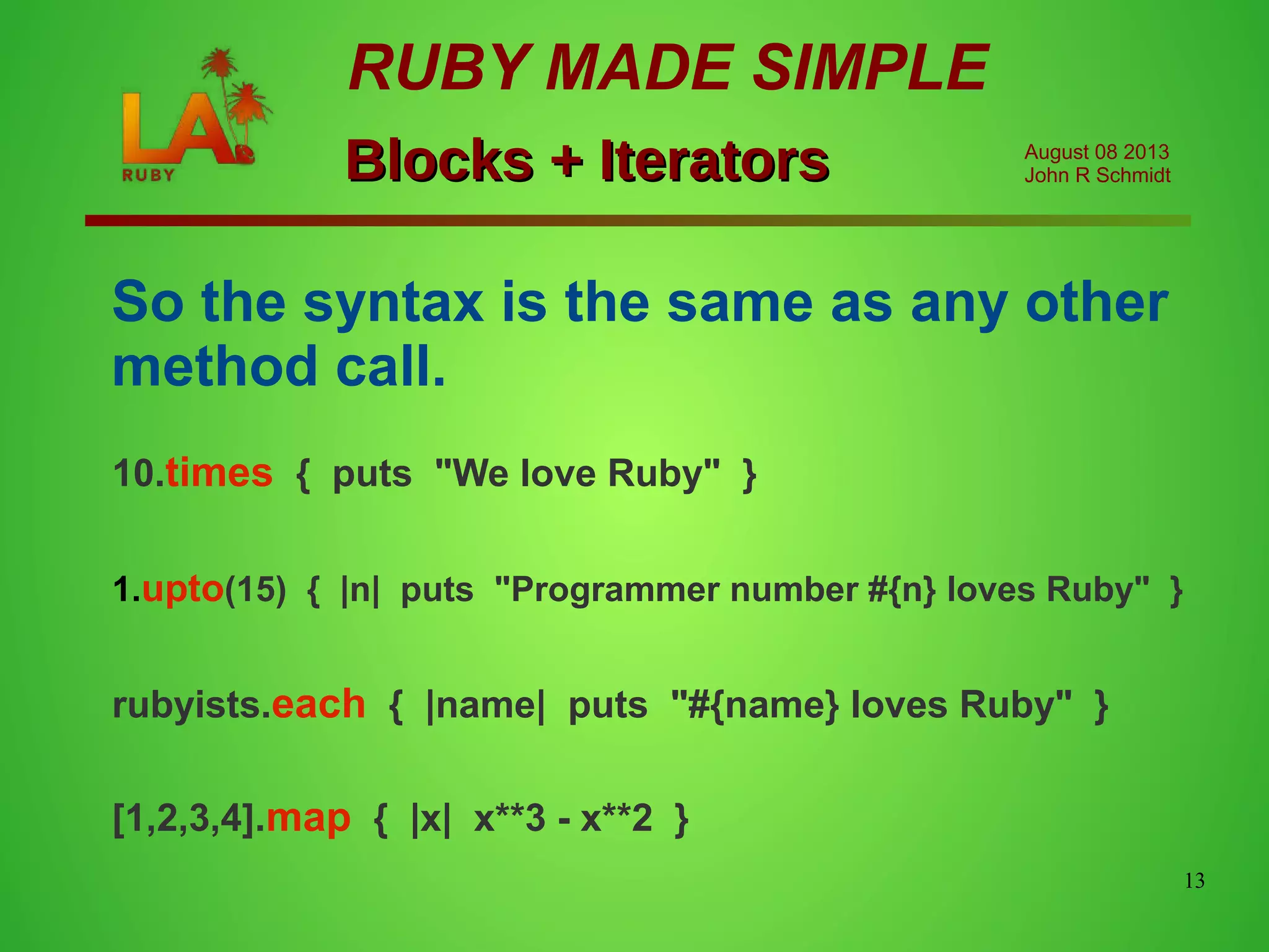 LA RUBY

RUBY MADE SIMPLE

Blocks + Iterators

August 08 2013
John R Schmidt

So the syntax is the same as any other method call.

10.times { puts "We love Ruby" }

1.upto(15) { |n| puts "Programmer number #{n} loves Ruby" }

rubyists.each { |name| puts "#{name} loves Ruby" }

[1,2,3,4].map { |x| x**3 - x**2 }

13